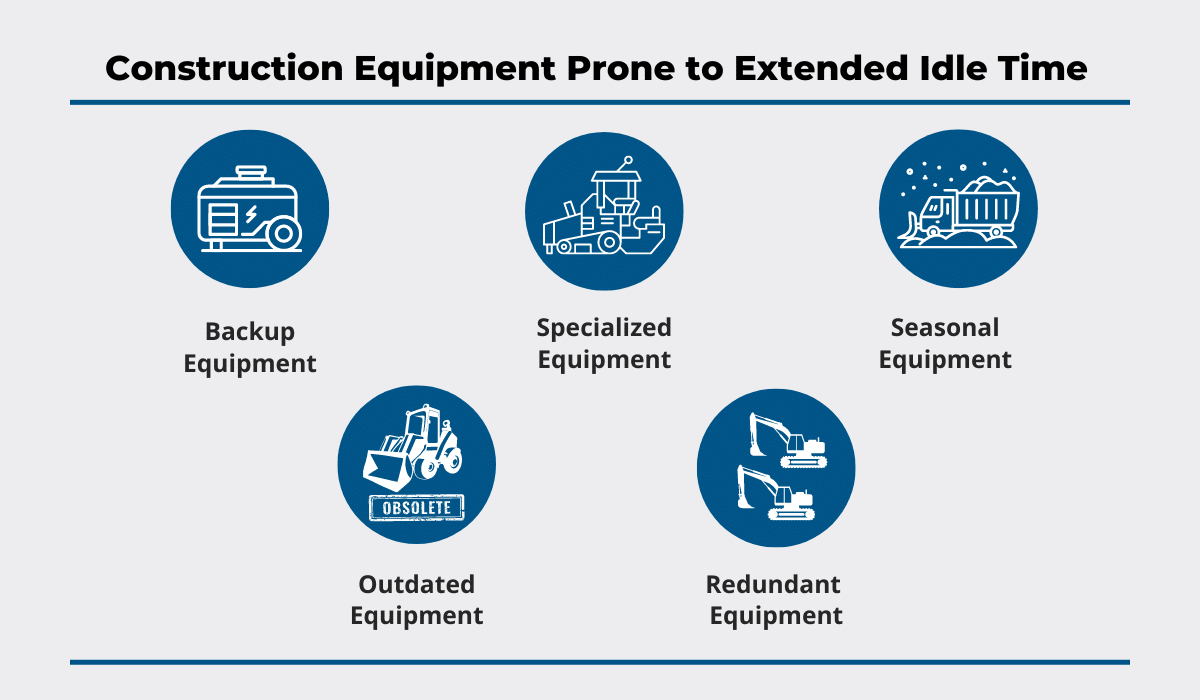 Construction Equipment Prone to Extended Idle Time

Backup Equipment

Specialized Equipment

Seasonal Equipment

OBSOLETE

Outdated Equipment

Redundant Equipment